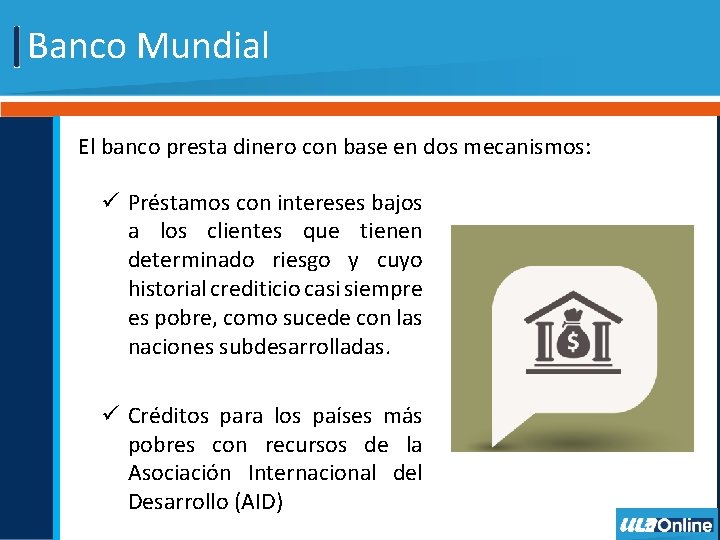 Banco Mundial

El banco presta dinero con base en dos mecanismos:

✓ Préstamos con intereses bajos a los clientes que tienen determinado riesgo y cuyo historial crediticio casi siempre es pobre, como sucede con las naciones subdesarrolladas.

✓ Créditos para los países más pobres con recursos de la Asociación Internacional del Desarrollo (AID)

$

ULA Online